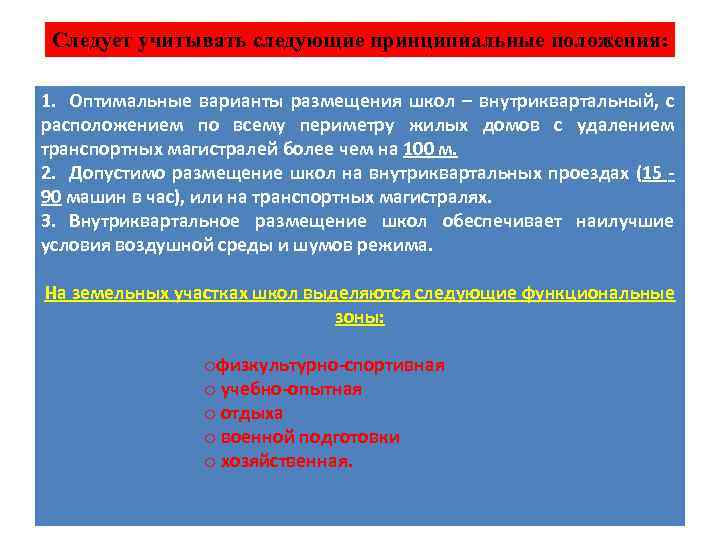 Следует учитывать следующие принципиальные положения:

1. Оптимальные варианты размещения школ – внутриквартальный, с расположением по всему периметру жилых домов с удалением транспортных магистралей более чем на 100 м.
2. Допустимо размещение школ на внутриквартальных проездах (15 - 90 машин в час), или на транспортных магистралях.
3. Внутриквартальное размещение школ обеспечивает наилучшие условия воздушной среды и шумов режима.

На земельных участках школ выделяются следующие функциональные зоны:

o физкультурно-спортивная
o учебно-опытная
o отдыха
o военной подготовки
o хозяйственная.